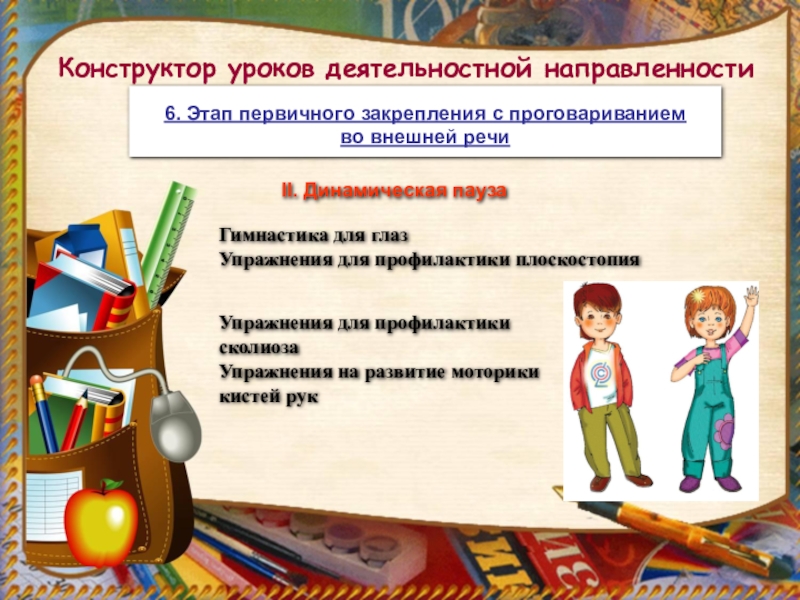 Конструктор уроков деятельностной направленности

6. Этап первичного закрепления с проговариванием во внешней речи

II. Динамическая пауза

Гимнастика для глаз
Упражнения для профилактики плоскостопия

Упражнения для профилактики сколиоза
Упражнения на развитие моторики кистей рук